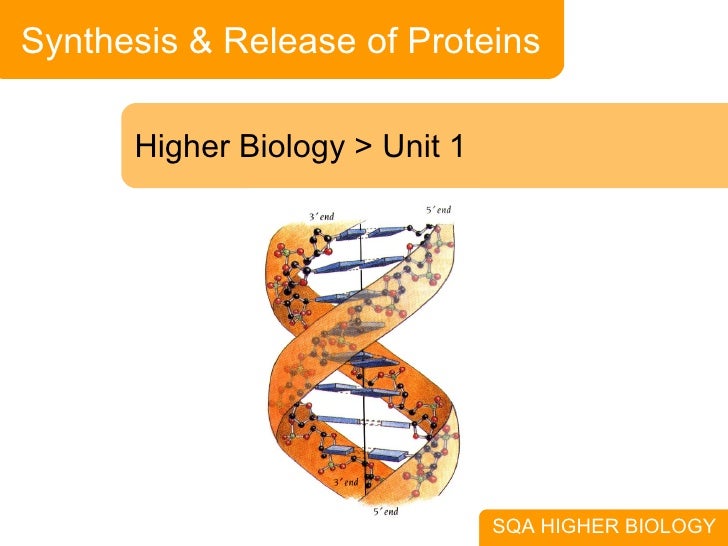 Synthesis & Release of Proteins

Higher Biology > Unit 1

3′ end

5′ end

3′ end

5′ end

SQA HIGHER BIOLOGY